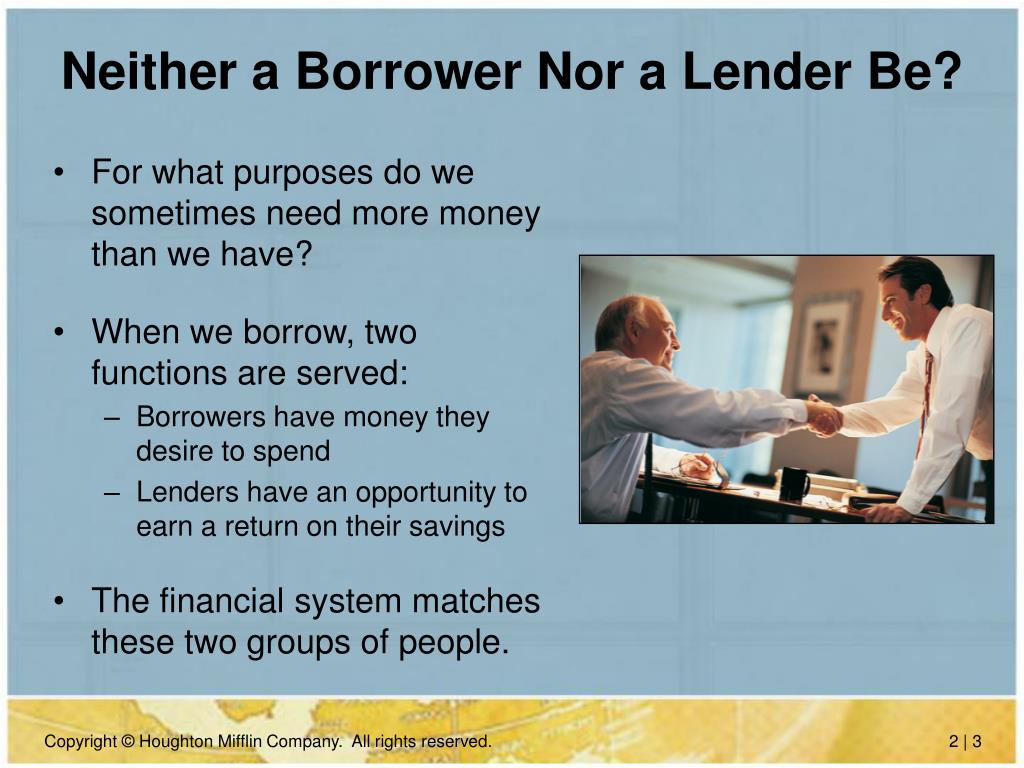 Neither a Borrower Nor a Lender Be?

• For what purposes do we sometimes need more money than we have?

• When we borrow, two functions are served:
– Borrowers have money they desire to spend
– Lenders have an opportunity to earn a return on their savings

• The financial system matches these two groups of people.

Copyright © Houghton Mifflin Company. All rights reserved.

2 | 3